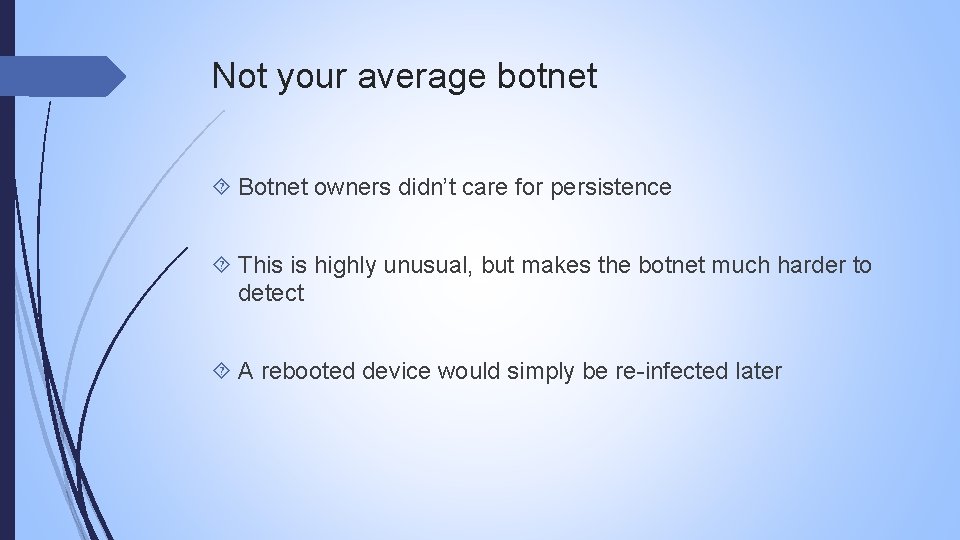 Not your average botnet

Botnet owners didn’t care for persistence

This is highly unusual, but makes the botnet much harder to detect

A rebooted device would simply be re-infected later